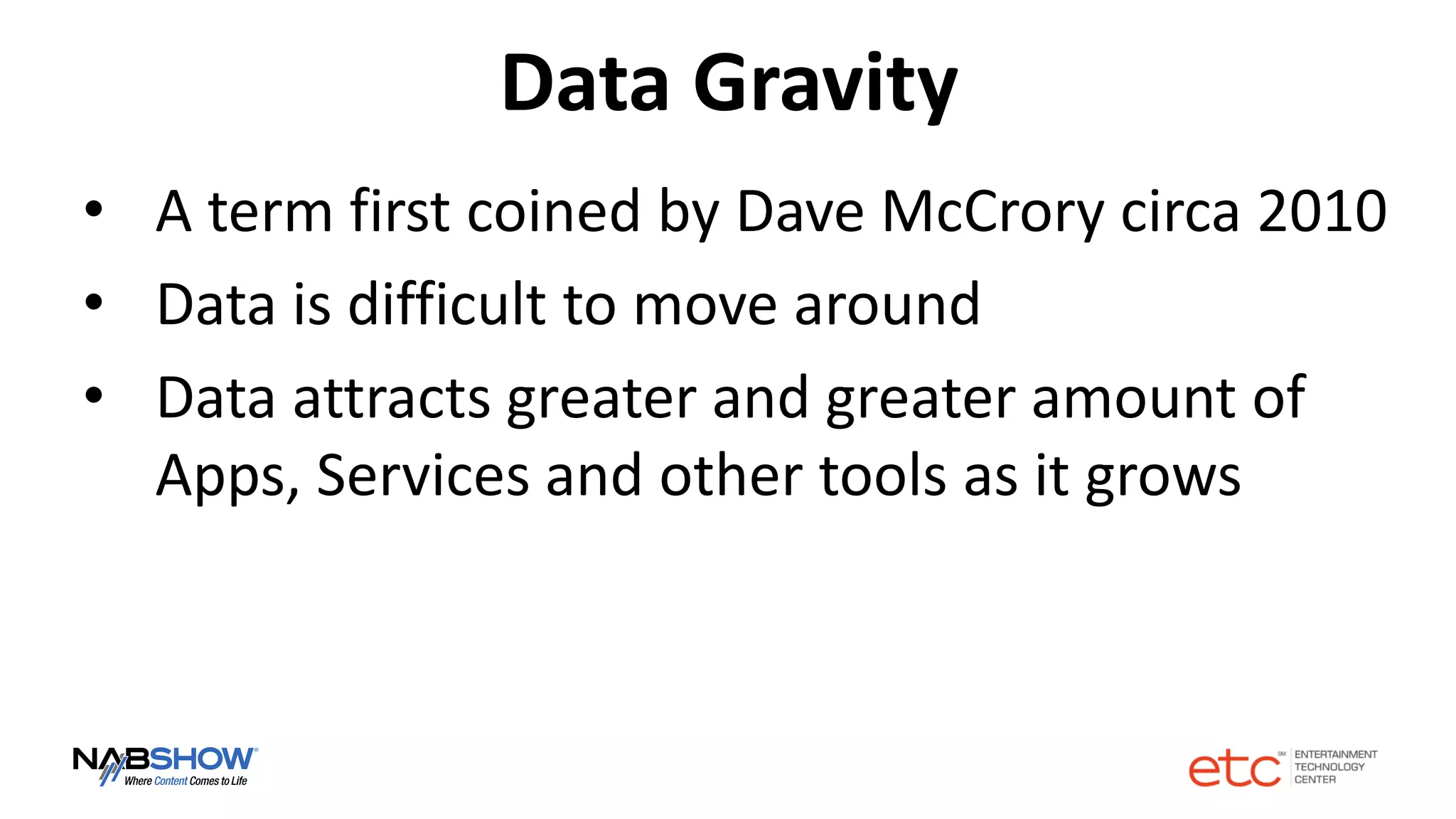 Data Gravity

• A term first coined by Dave McCrory circa 2010
• Data is difficult to move around
• Data attracts greater and greater amount of Apps, Services and other tools as it grows

NABSHOW®
Where Content Comes to Life

etc℠ ENTERTAINMENT TECHNOLOGY CENTER